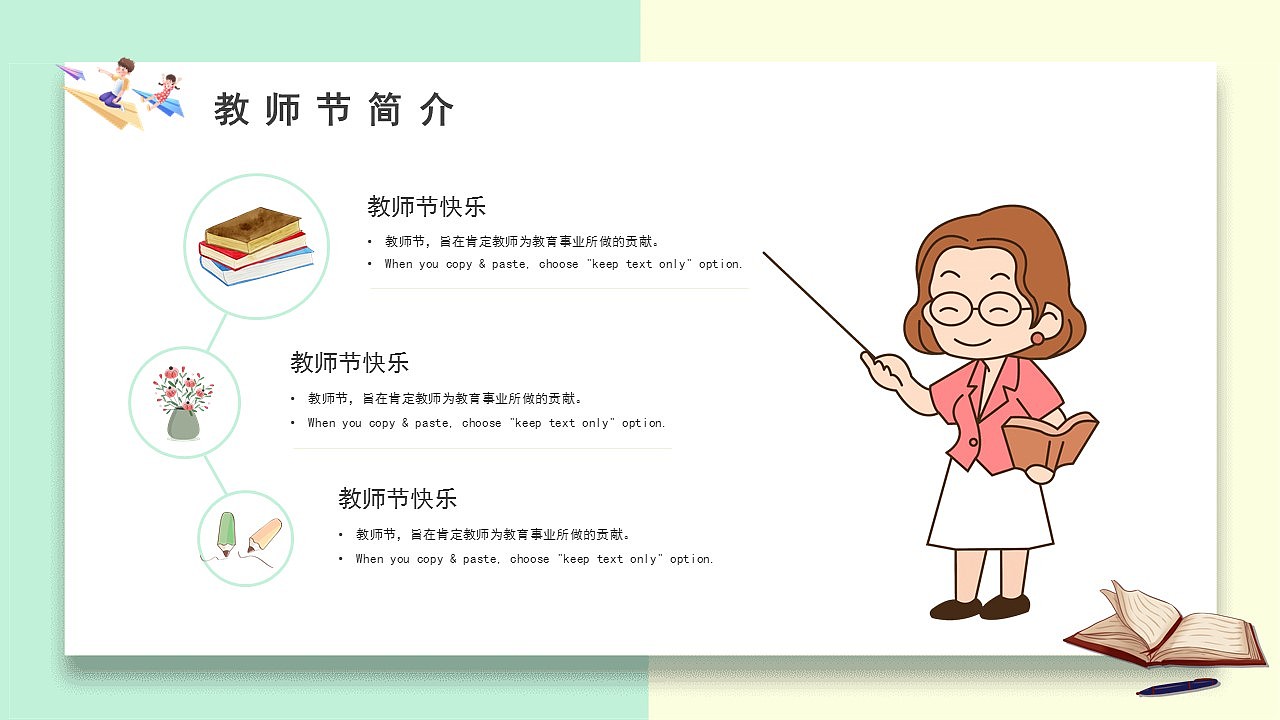 教师节简介

教师节快乐

• 教师节，旨在肯定教师为教育事业所做的贡献。
• When you copy & paste, choose "keep text only" option.

教师节快乐

• 教师节，旨在肯定教师为教育事业所做的贡献。
• When you copy & paste, choose "keep text only" option.

教师节快乐

• 教师节，旨在肯定教师为教育事业所做的贡献。
• When you copy & paste, choose "keep text only" option.